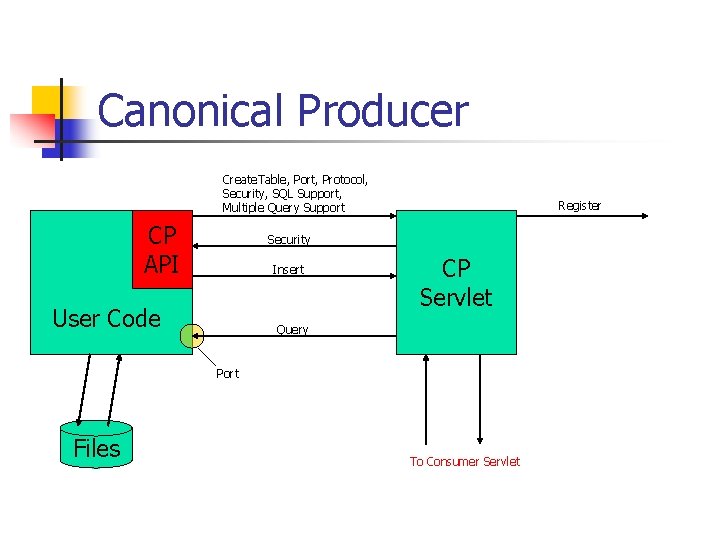 Canonical Producer

CreateTable, Port, Protocol, Security, SQL Support, Multiple Query Support

Register

CP API

Security

Insert

CP Servlet

User Code

Query

Port

Files

To Consumer Servlet